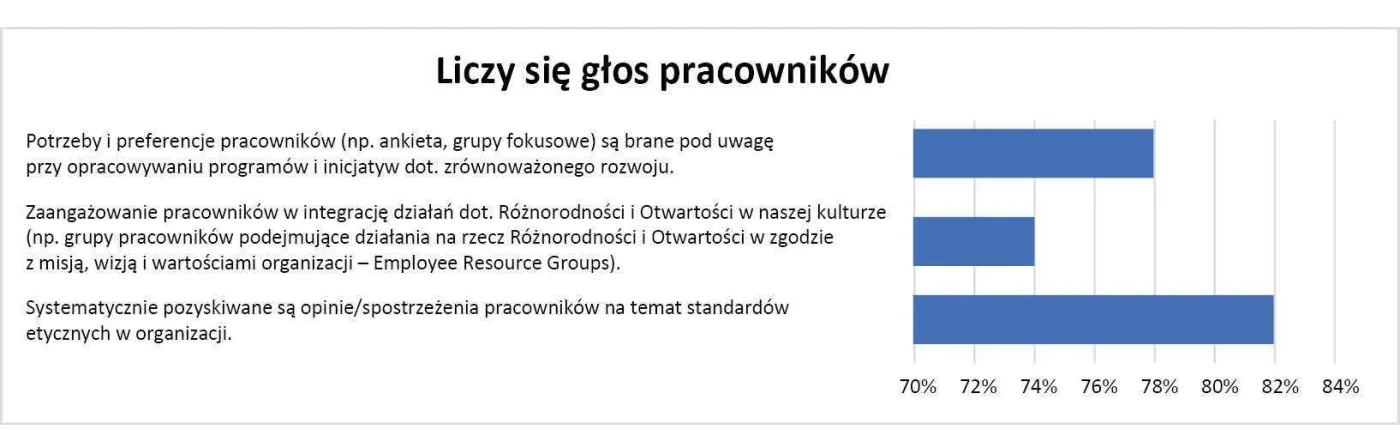 Liczy się głos pracowników

Potrzeby i preferencje pracowników (np. ankieta, grupy fokusowe) są brane pod uwagę przy opracowywaniu programów i inicjatyw dot. zrównoważonego rozwoju.

Zaangażowanie pracowników w integrację działań dot. Różnorodności i Otwartości w naszej kulturze (np. grupy pracowników podejmujące działania na rzecz Różnorodności i Otwartości w zgodzie z misją, wizją i wartościami organizacji – Employee Resource Groups).

Systematycznie pozyskiwane są opinie/spostrzeżenia pracowników na temat standardów etycznych w organizacji.

70% 72% 74% 76% 78% 80% 82% 84%